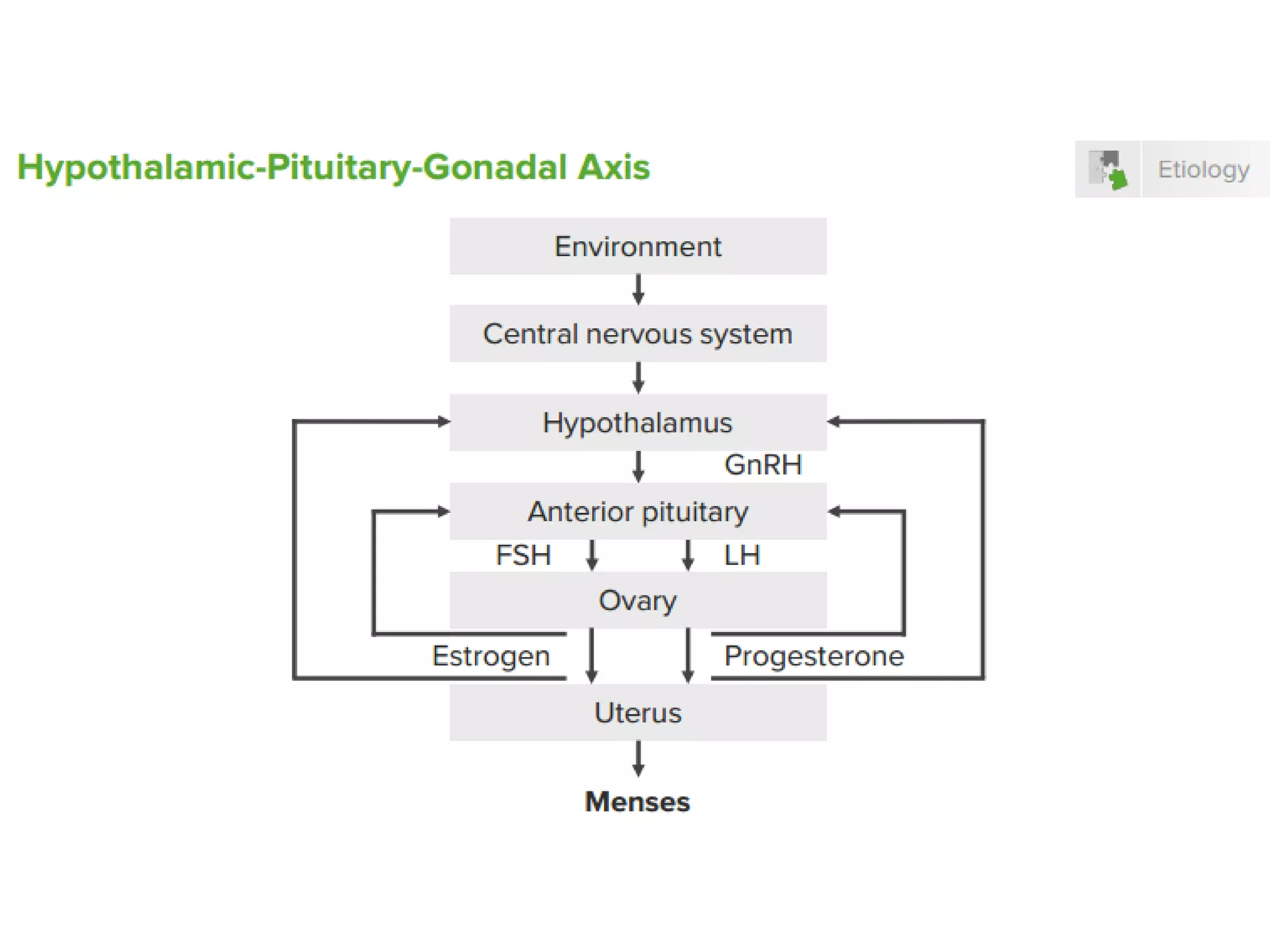 Hypothalamic-Pituitary-Gonadal Axis

Etiology

Environment

Central nervous system

Hypothalamus

GnRH

Anterior pituitary

FSH

LH

Ovary

Estrogen

Progesterone

Uterus

Menses